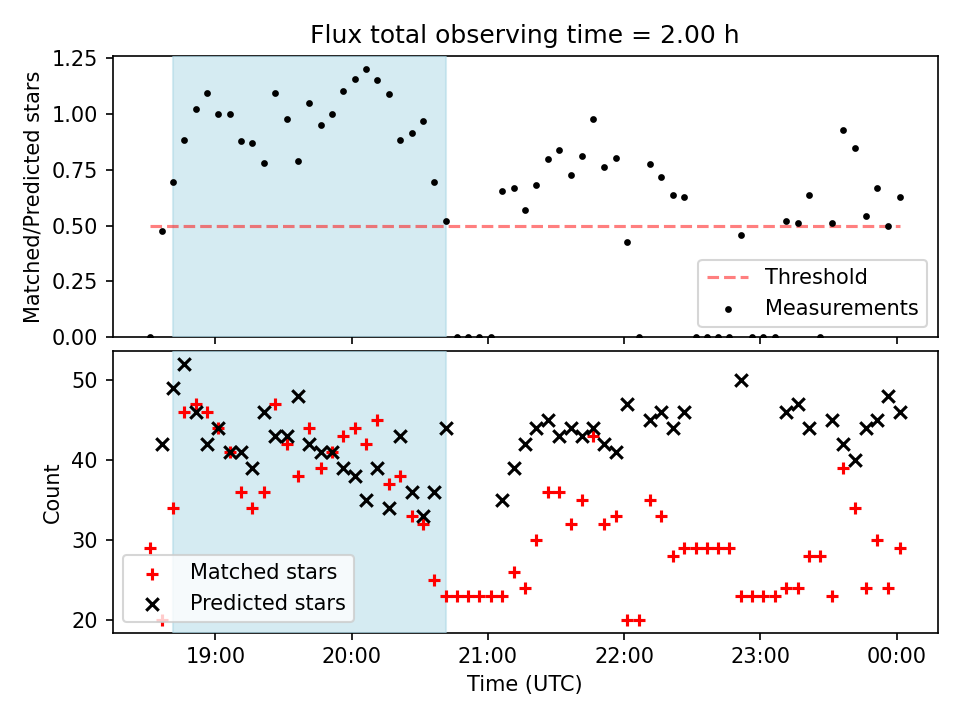 Flux total observing time = 2.00 h

Matched/Predicted stars

1.25
1.00
0.75
0.50
0.25
0.00

Threshold
Measurements

Count

50
40
30
20

Matched stars
Predicted stars

19:00
20:00
21:00
22:00
23:00
00:00

Time (UTC)